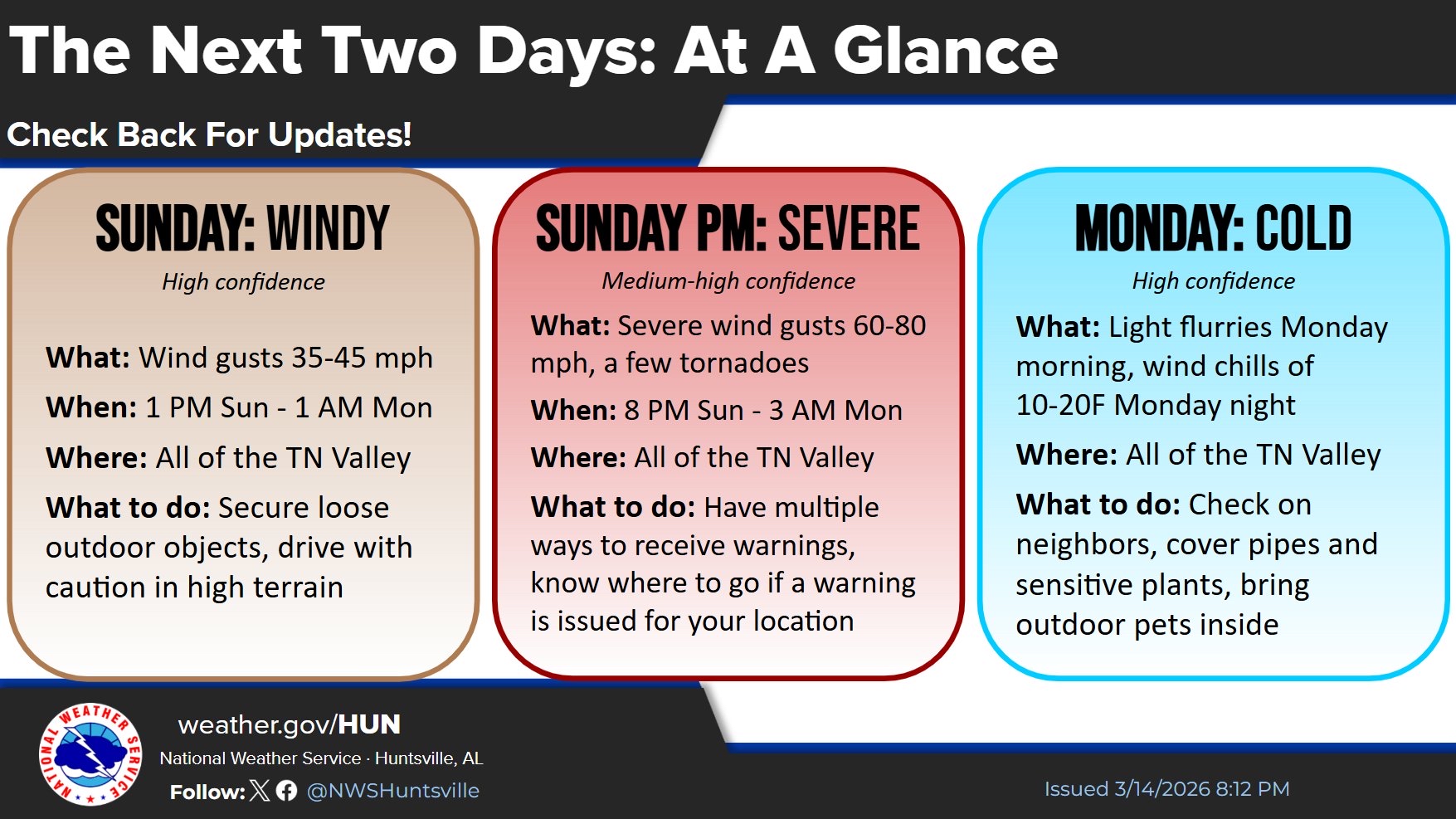 The Next Two Days: At A Glance

Check Back For Updates!

SUNDAY: WINDY

High confidence

What: Wind gusts 35-45 mph

When: 1 PM Sun - 1 AM Mon

Where: All of the TN Valley

What to do: Secure loose outdoor objects, drive with caution in high terrain

SUNDAY PM: SEVERE

Medium-high confidence

What: Severe wind gusts 60-80 mph, a few tornadoes

When: 8 PM Sun - 3 AM Mon

Where: All of the TN Valley

What to do: Have multiple ways to receive warnings, know where to go if a warning is issued for your location

MONDAY: COLD

High confidence

What: Light flurries Monday morning, wind chills of 10-20F Monday night

Where: All of the TN Valley

What to do: Check on neighbors, cover pipes and sensitive plants, bring outdoor pets inside

NATIONAL WEATHER SERVICE

weather.gov/HUN

National Weather Service · Huntsville, AL

Follow: @NWSHuntsville

Issued 3/14/2026 8:12 PM